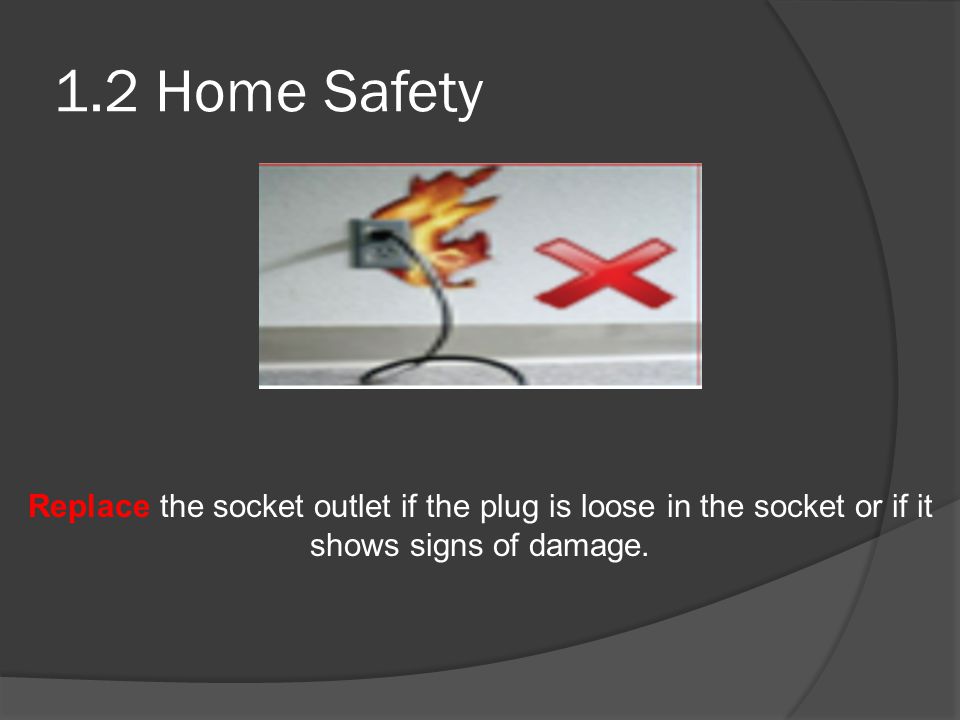 1.2 Home Safety

Replace the socket outlet if the plug is loose in the socket or if it shows signs of damage.